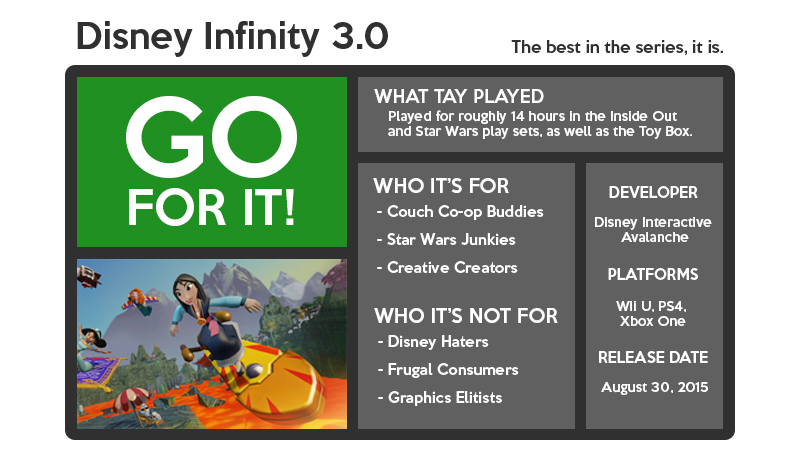 Disney Infinity 3.0

The best in the series, it is.

GO FOR IT!

WHAT TAY PLAYED
Played for roughly 14 hours in the Inside Out and Star Wars play sets, as well as the Toy Box.

WHO IT'S FOR
- Couch Co-op Buddies
- Star Wars Junkies
- Creative Creators

WHO IT'S NOT FOR
- Disney Haters
- Frugal Consumers
- Graphics Elitists

DEVELOPER
Disney Interactive Avalanche

PLATFORMS
Wii U, PS4, Xbox One

RELEASE DATE
August 30, 2015